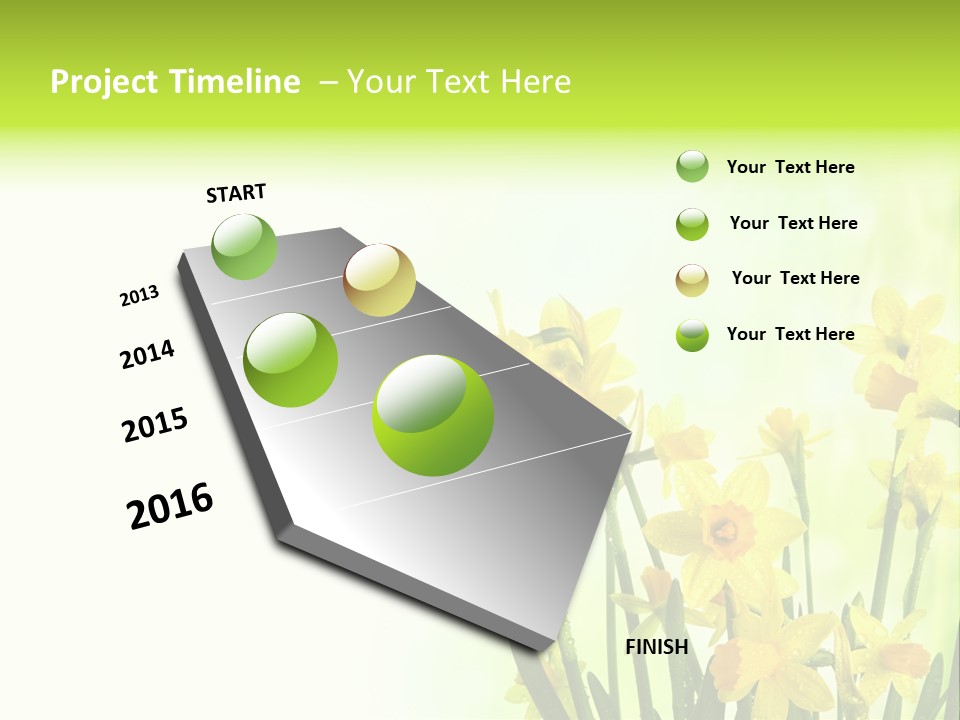 Project Timeline – Your Text Here

START

2013

2014

2015

2016

FINISH

Your Text Here

Your Text Here

Your Text Here

Your Text Here